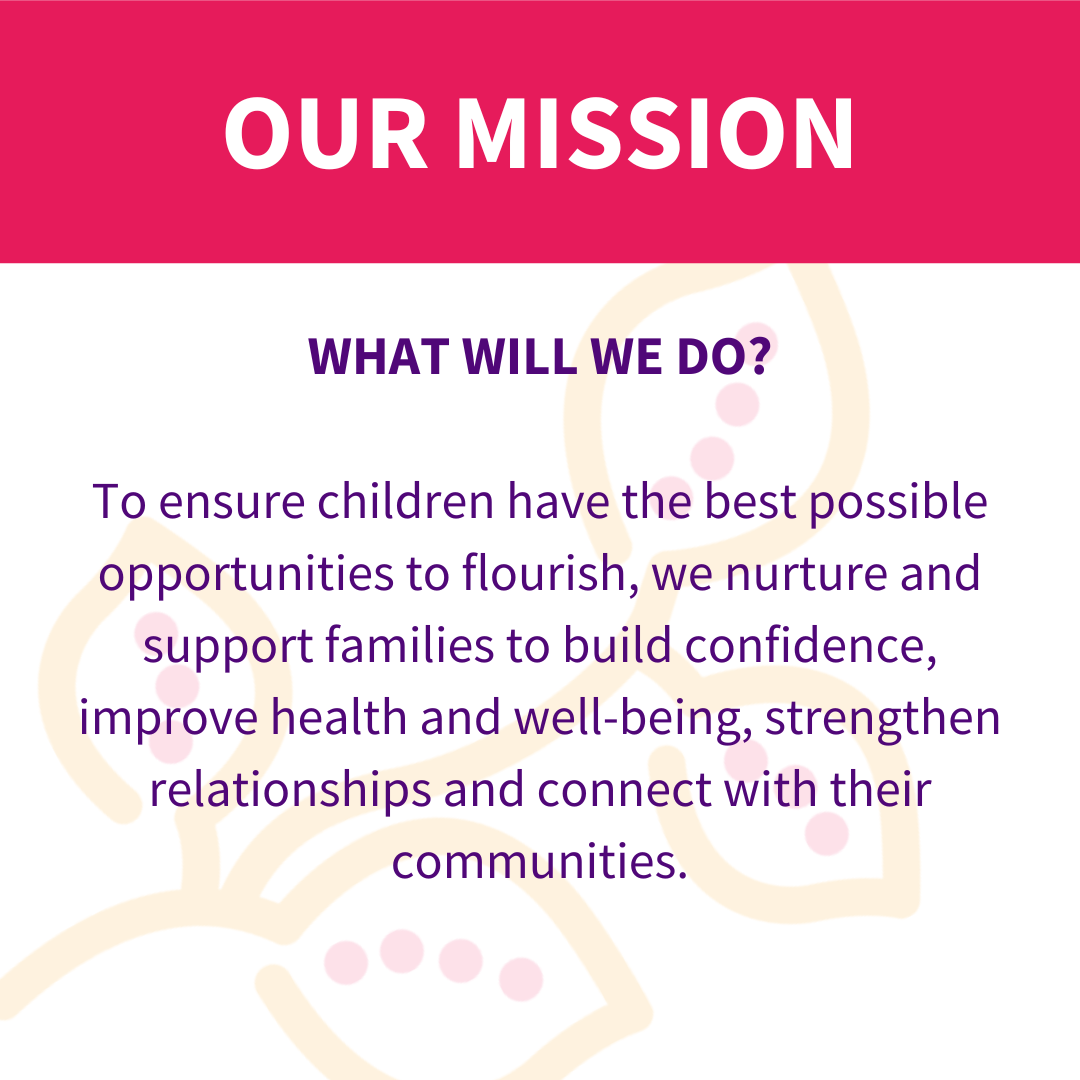 OUR MISSION

WHAT WILL WE DO?

To ensure children have the best possible opportunities to flourish, we nurture and support families to build confidence, improve health and well-being, strengthen relationships and connect with their communities.